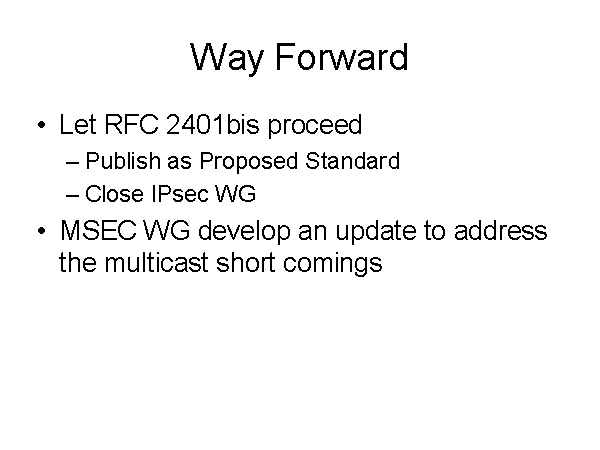 Way Forward

• Let RFC 2401bis proceed
– Publish as Proposed Standard
– Close IPsec WG
• MSEC WG develop an update to address the multicast short comings